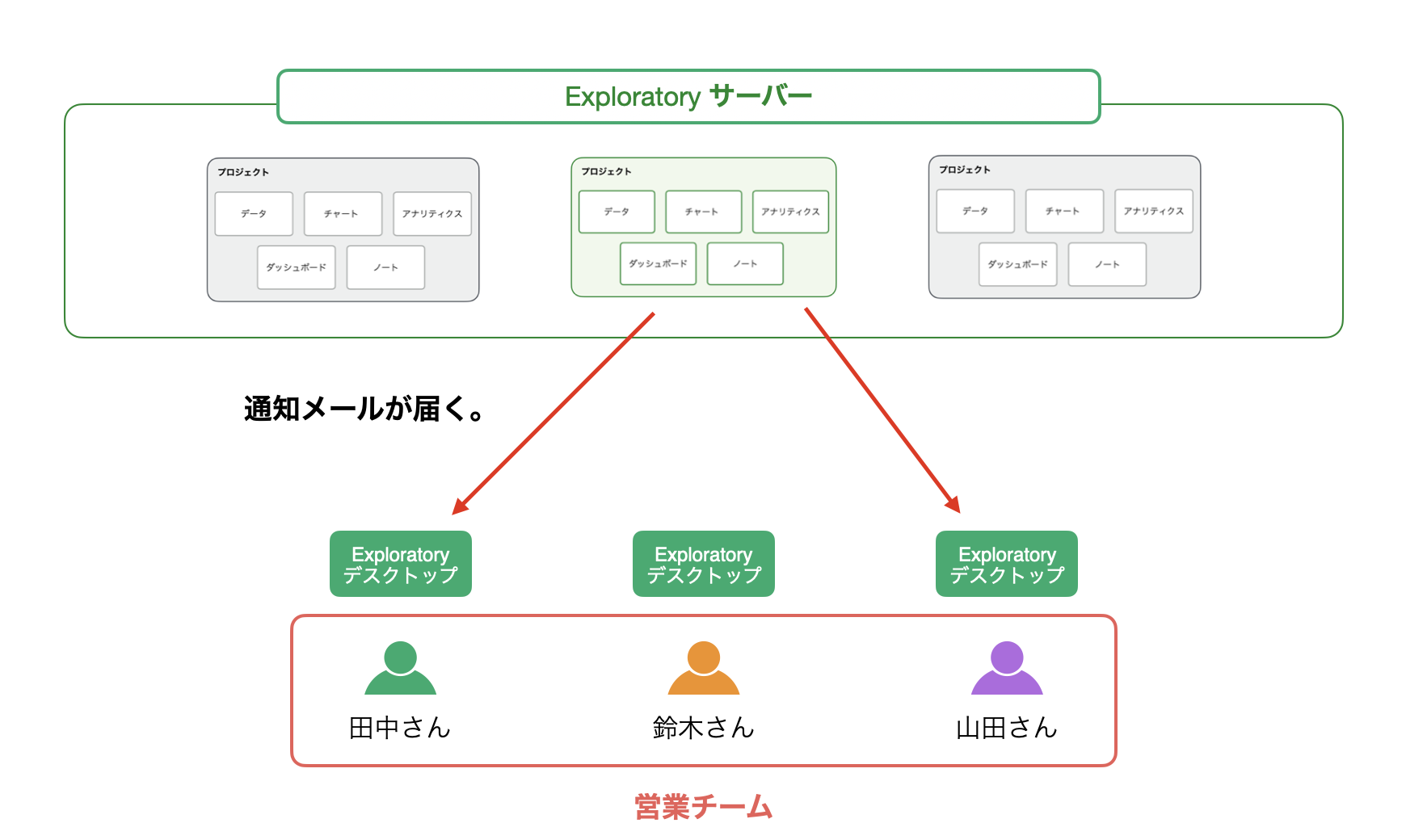 Exploratory サーバー

プロジェクト
データ
チャート
アナリティクス
ダッシュボード
ノート

プロジェクト
データ
チャート
アナリティクス
ダッシュボード
ノート

プロジェクト
データ
チャート
アナリティクス
ダッシュボード
ノート

通知メールが届く。

Exploratory デスクトップ

Exploratory デスクトップ

Exploratory デスクトップ

田中さん

鈴木さん

山田さん

営業チーム